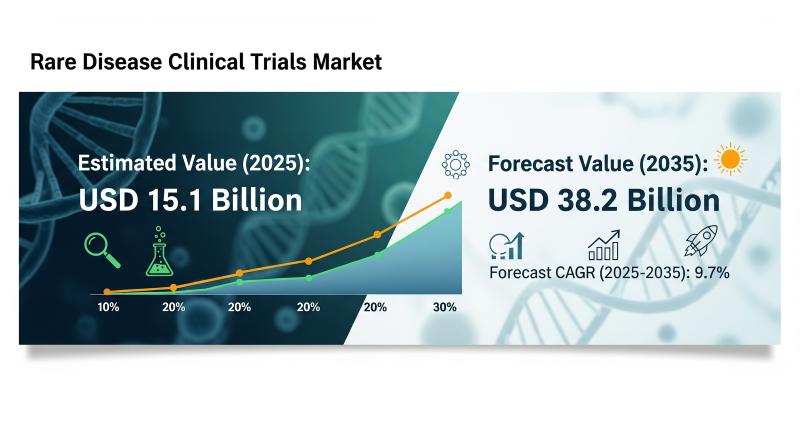 Rare Disease Clinical Trials Market

Estimated Value (2025):
USD 15.1 Billion

10% 20% 20% 20% 20% 30%

Forecast Value (2035):
USD 38.2 Billion

Forecast CAGR (2025-2035): 9.7%